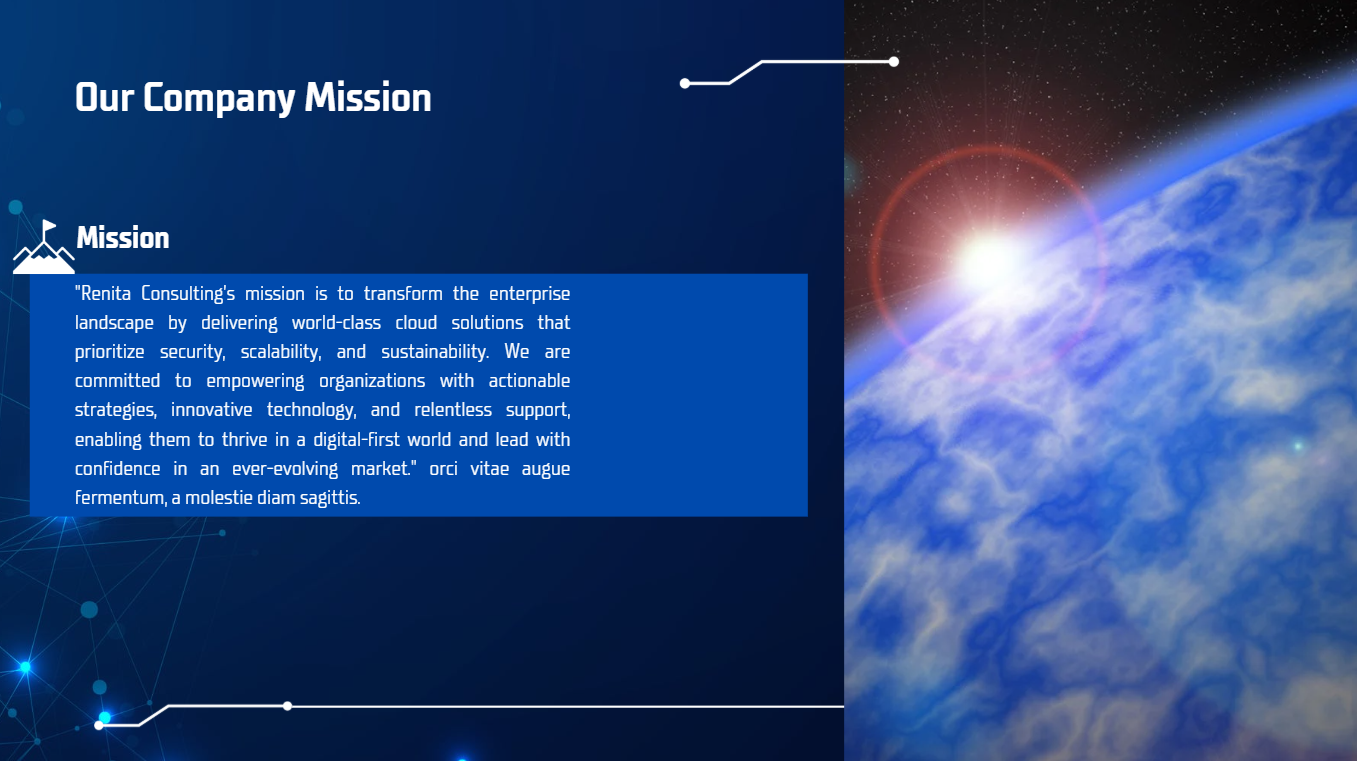 Our Company Mission

Mission

"Renita Consulting's mission is to transform the enterprise landscape by delivering world-class cloud solutions that prioritize security, scalability, and sustainability. We are committed to empowering organizations with actionable strategies, innovative technology, and relentless support, enabling them to thrive in a digital-first world and lead with confidence in an ever-evolving market." orci vitae augue fermentum, a molestie diam sagittis.